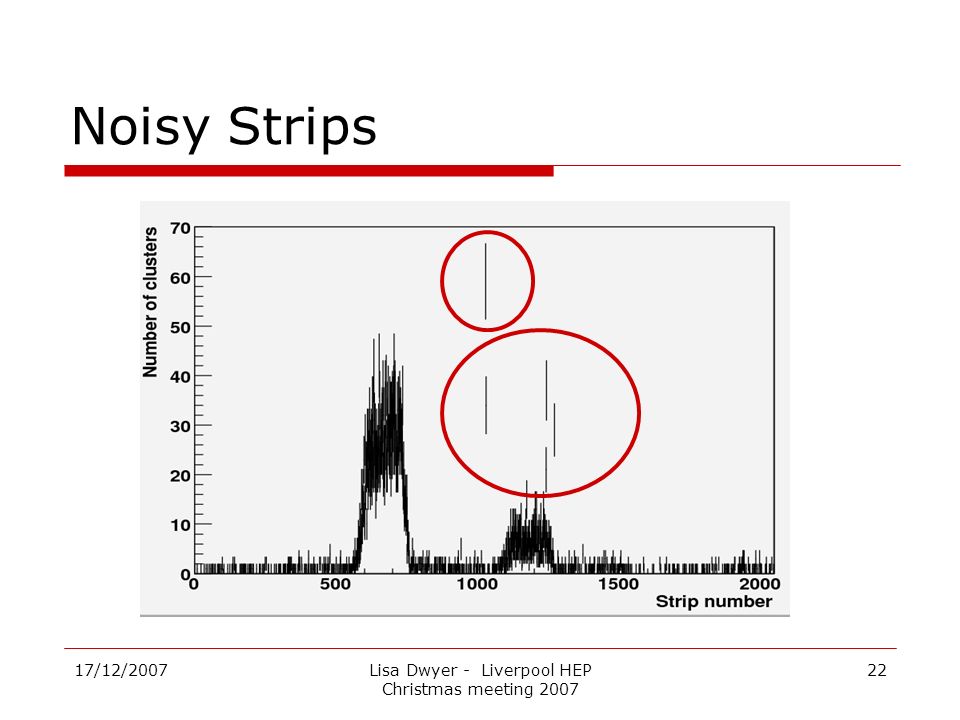 Noisy Strips

Number of clusters
70
60
50
40
30
20
10
0
0
500
1000
1500
2000
Strip number

17/12/2007

Lisa Dwyer - Liverpool HEP Christmas meeting 2007

22